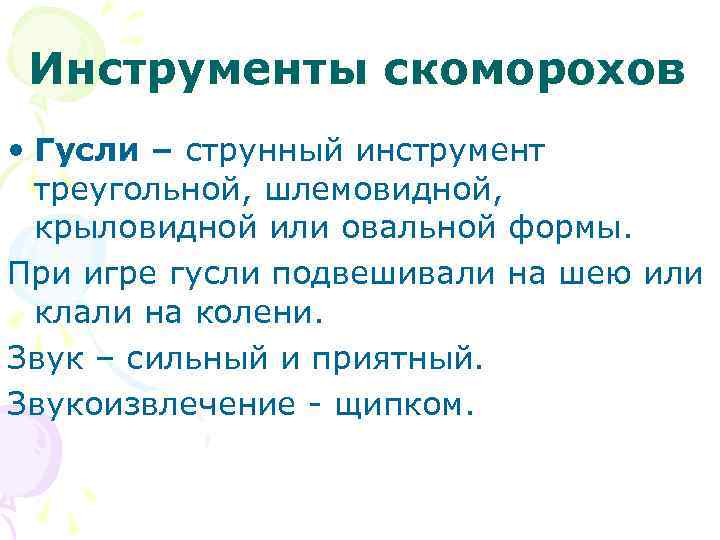 Инструменты скоморохов

• Гусли – струнный инструмент треугольной, шлемовидной, крыловидной или овальной формы.

При игре гусли подвешивали на шею или клали на колени.

Звук – сильный и приятный.

Звукоизвлечение - щипком.